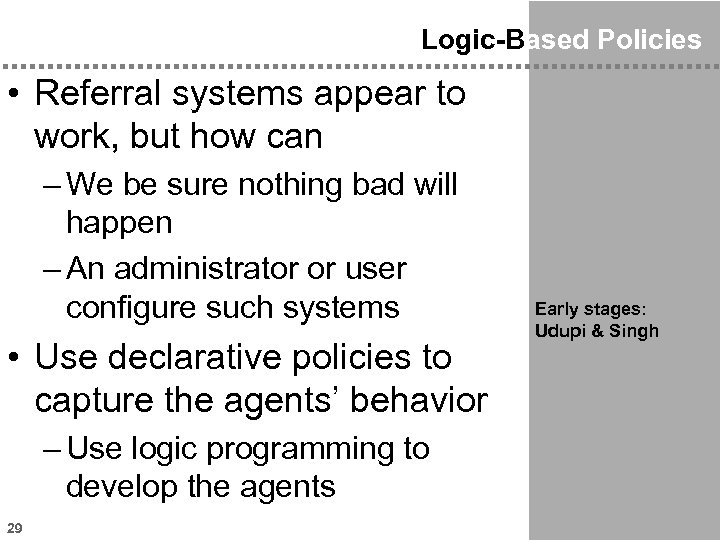 Logic-Based Policies

• Referral systems appear to work, but how can
– We be sure nothing bad will happen
– An administrator or user configure such systems
• Use declarative policies to capture the agents' behavior
– Use logic programming to develop the agents

Early stages:
Udupi & Singh

29